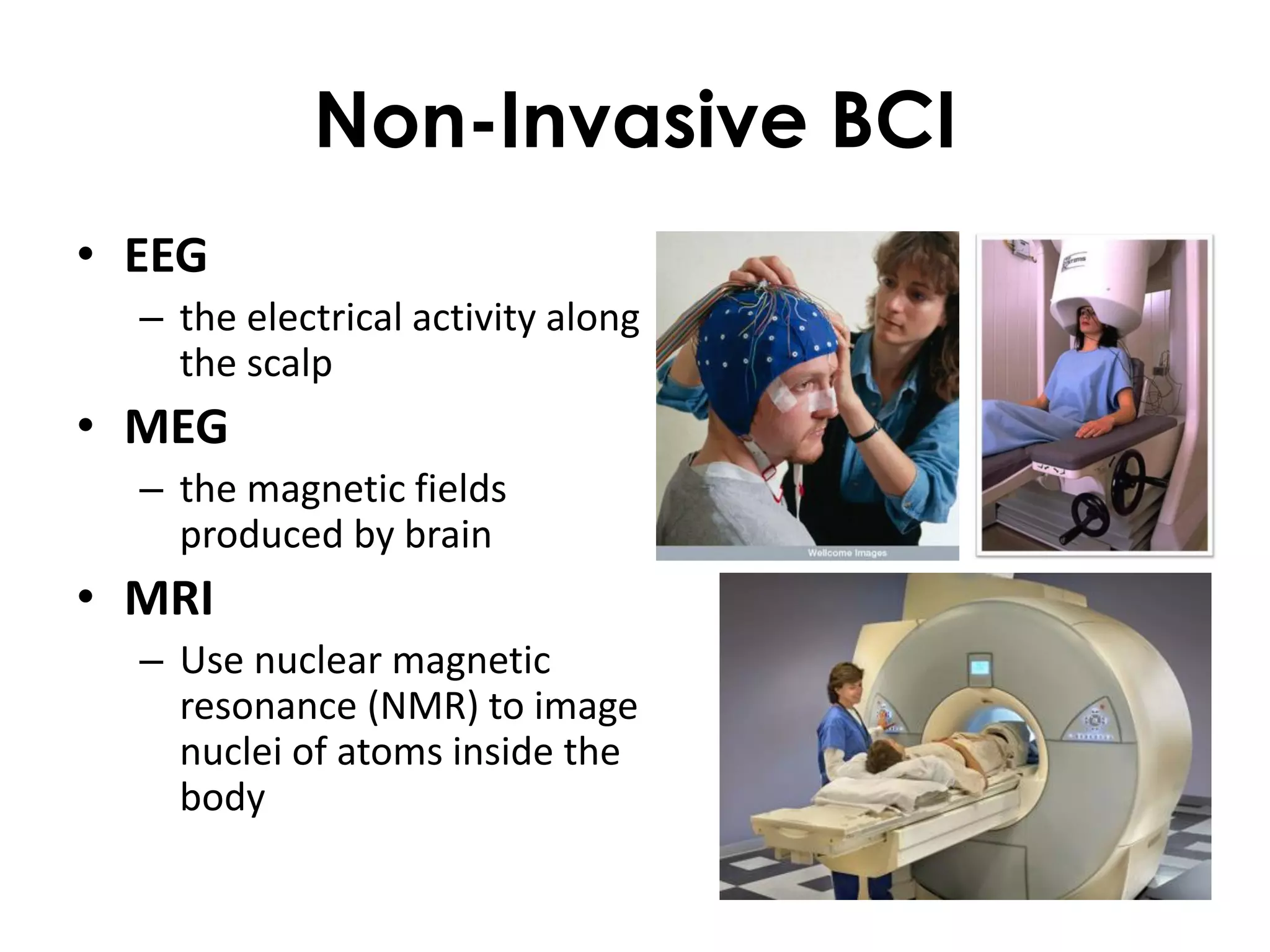 Non-Invasive BCI

• EEG
– the electrical activity along the scalp

• MEG
– the magnetic fields produced by brain

• MRI
– Use nuclear magnetic resonance (NMR) to image nuclei of atoms inside the body

Wellcome Images